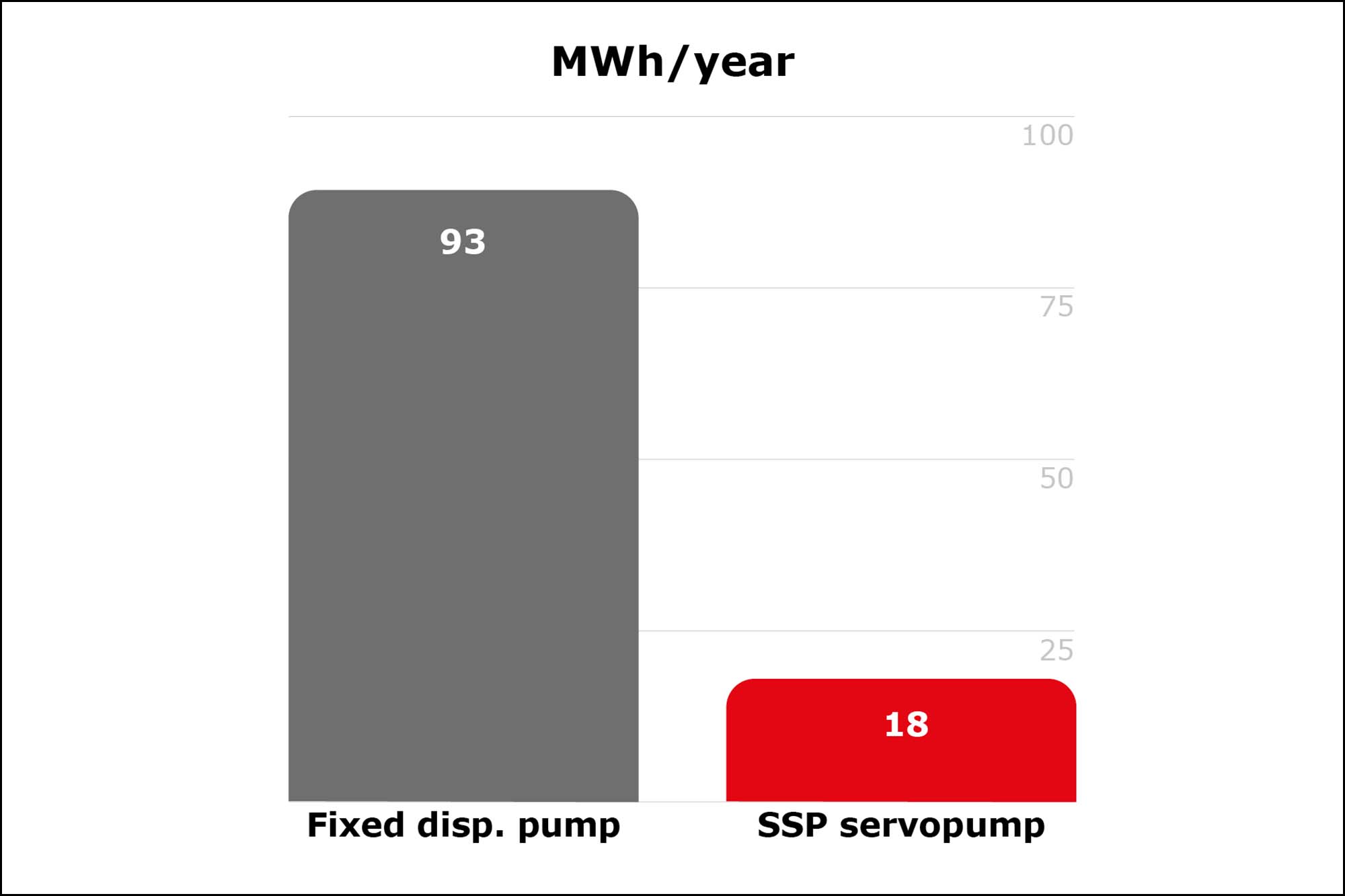 MWh/year

100
75
50
25

93
18

Fixed disp. pump
SSP servopump